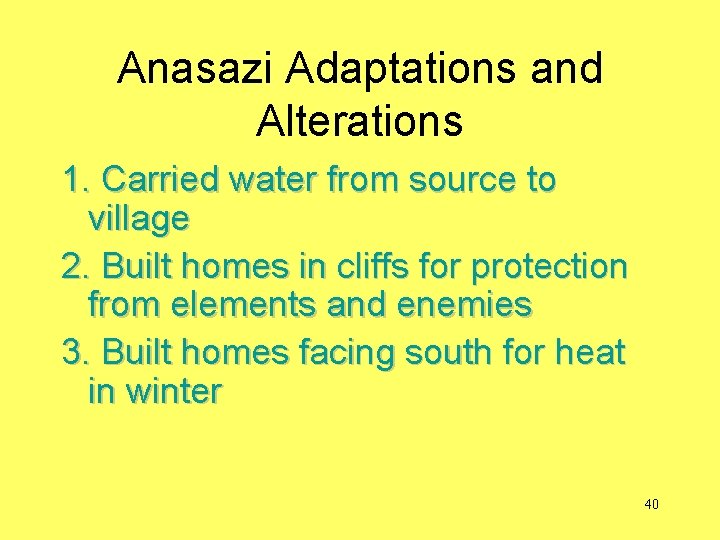 Anasazi Adaptations and Alterations

1. Carried water from source to village
2. Built homes in cliffs for protection from elements and enemies
3. Built homes facing south for heat in winter

40